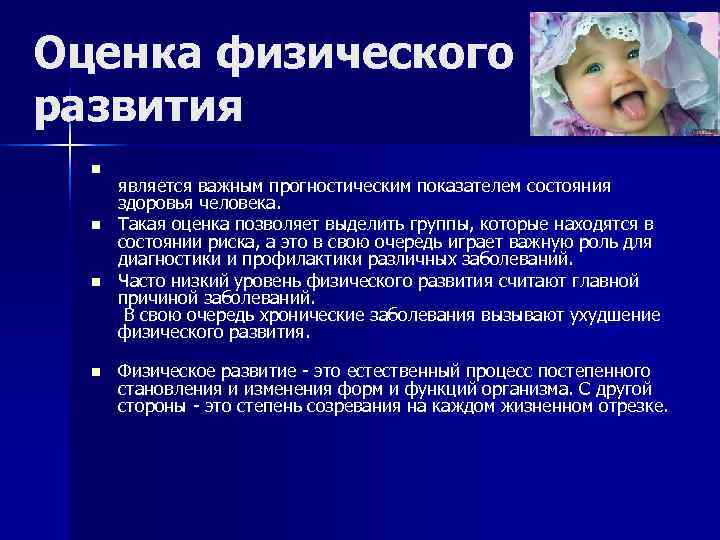 Оценка физического развития

является важным прогностическим показателем состояния здоровья человека.

Такая оценка позволяет выделить группы, которые находятся в состоянии риска, а это в свою очередь играет важную роль для диагностики и профилактики различных заболеваний.

Часто низкий уровень физического развития считают главной причиной заболеваний.
В свою очередь хронические заболевания вызывают ухудшение физического развития.

Физическое развитие - это естественный процесс постепенного становления и изменения форм и функций организма. С другой стороны - это степень созревания на каждом жизненном отрезке.